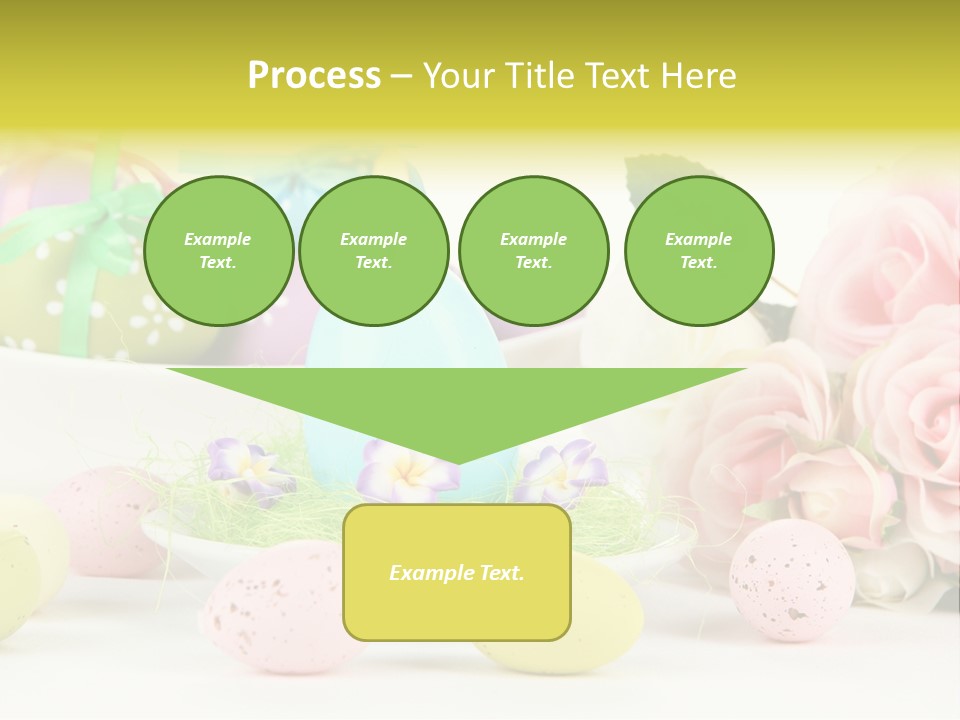 Process – Your Title Text Here

Example Text.

Example Text.

Example Text.

Example Text.

Example Text.